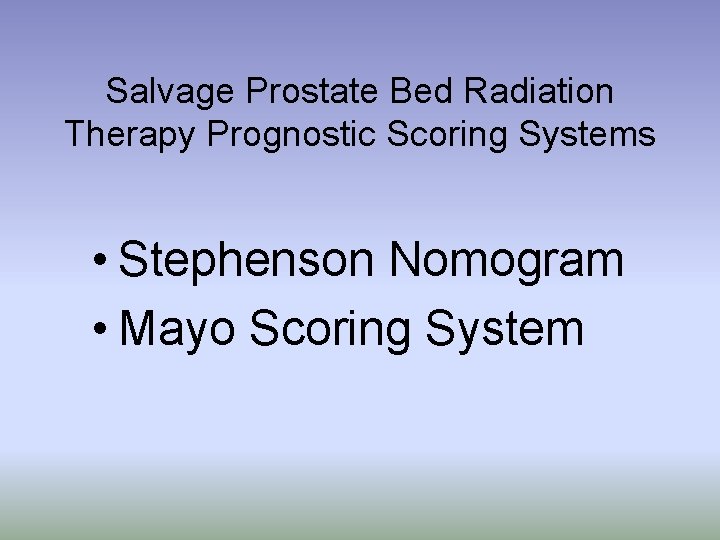 Salvage Prostate Bed Radiation Therapy Prognostic Scoring Systems

• Stephenson Nomogram
• Mayo Scoring System